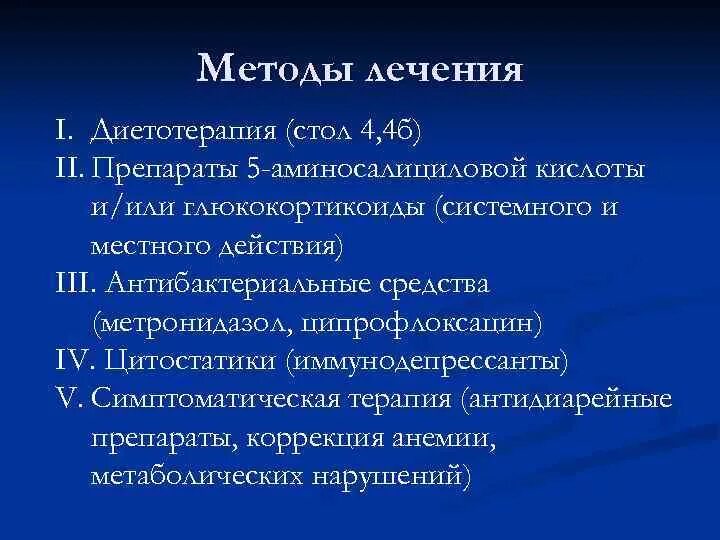 Методы лечения

I. Диетотерапия (стол 4,4б)
II. Препараты 5-аминосалициловой кислоты и/или глюкокортикоиды (системного и местного действия)
III. Антибактериальные средства (метронидазол, ципрофлоксацин)
IV. Цитостатики (иммунодепрессанты)
V. Симптоматическая терапия (антидиарейные препараты, коррекция анемии, метаболических нарушений)